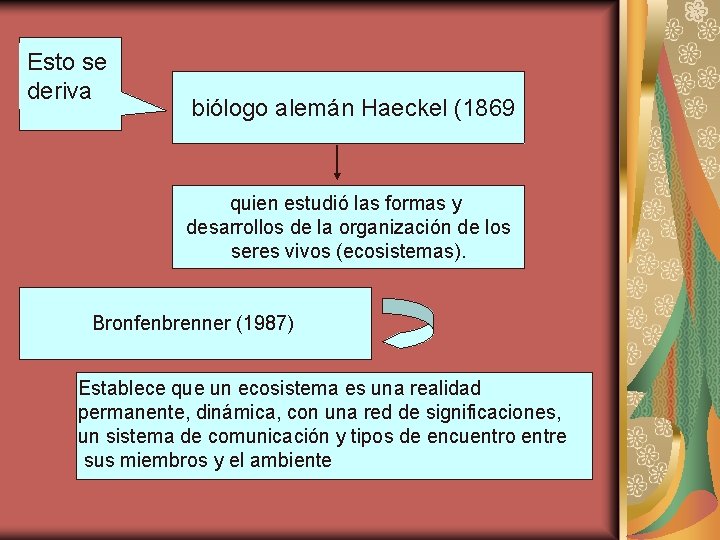 Esto se deriva

biólogo alemán Haeckel (1869

quien estudió las formas y desarrollos de la organización de los seres vivos (ecosistemas).

Bronfenbrenner (1987)

Establece que un ecosistema es una realidad permanente, dinámica, con una red de significaciones, un sistema de comunicación y tipos de encuentro entre sus miembros y el ambiente